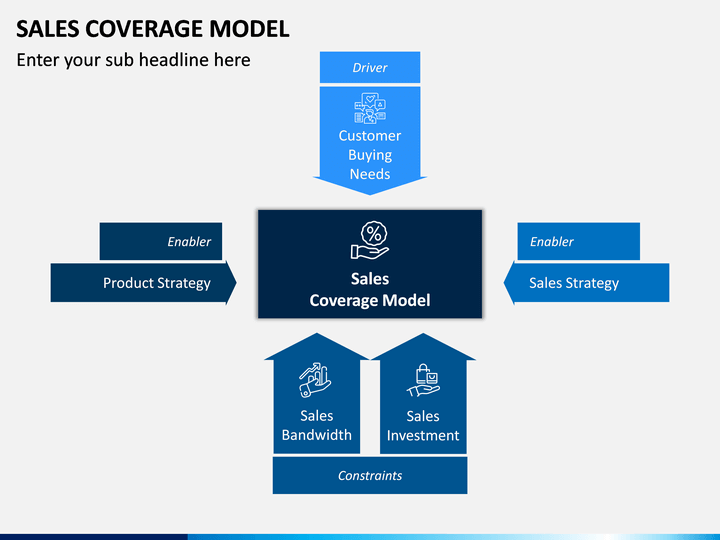 SALES COVERAGE MODEL

Enter your sub headline here

Driver

Customer Buying Needs

Enabler

Product Strategy

Sales Coverage Model

Enabler

Sales Strategy

Sales Bandwidth

Sales Investment

Constraints